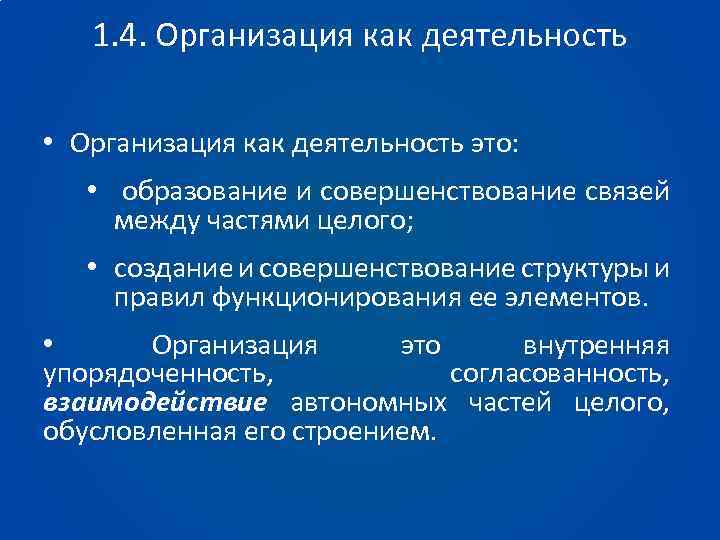 1.4. Организация как деятельность

• Организация как деятельность это:

• образование и совершенствование связей между частями целого;

• создание и совершенствование структуры и правил функционирования ее элементов.

• Организация это внутренняя упорядоченность, согласованность, взаимодействие автономных частей целого, обусловленная его строением.